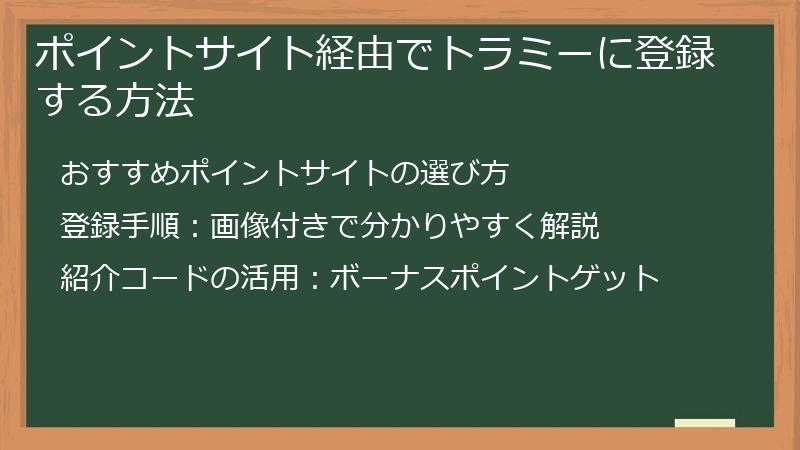 ポイントサイト経由でトラミーに登録する方法

おすすめポイントサイトの選び方

登録手順：画像付きで分かりやすく解説

紹介コードの活用：ボーナスポイントゲット